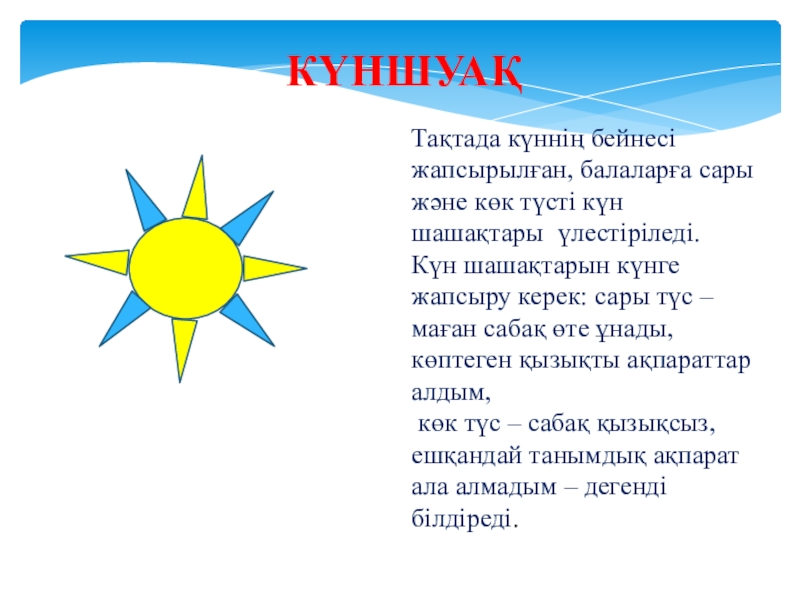 КҮНШУАҚ

Тақтада күннің бейнесі жапсырылған, балаларға сары және көк түсті күн шашақтары үлестіріледі. Күн шашақтарын күнге жапсыру керек: сары түс – маған сабақ өте ұнады, көптеген қызықты ақпараттар алдым,
көк түс – сабақ қызықсыз, ешқандай танымдық ақпарат ала алмадым – дегенді білдіреді.